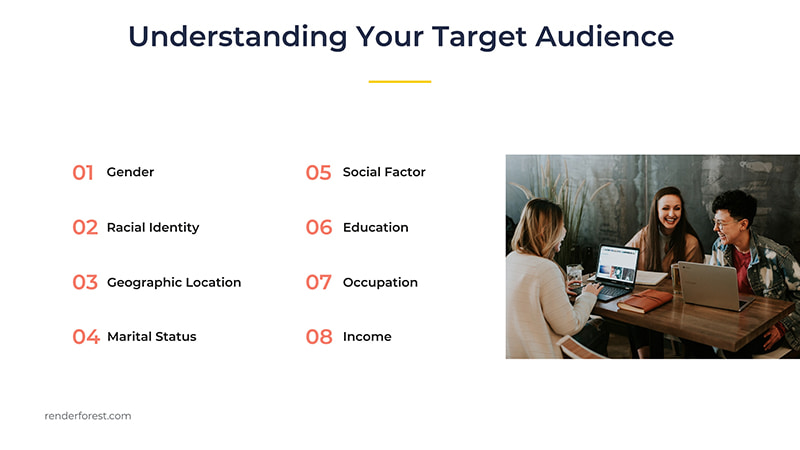 Understanding Your Target Audience

01 Gender

02 Racial Identity

03 Geographic Location

04 Marital Status

05 Social Factor

06 Education

07 Occupation

08 Income

renderforest.com